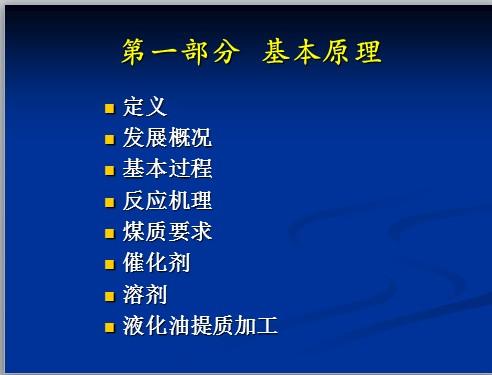 第一部分 基本原理

- 定义
- 发展概况
- 基本过程
- 反应机理
- 煤质要求
- 催化剂
- 溶剂
- 液化油提质加工